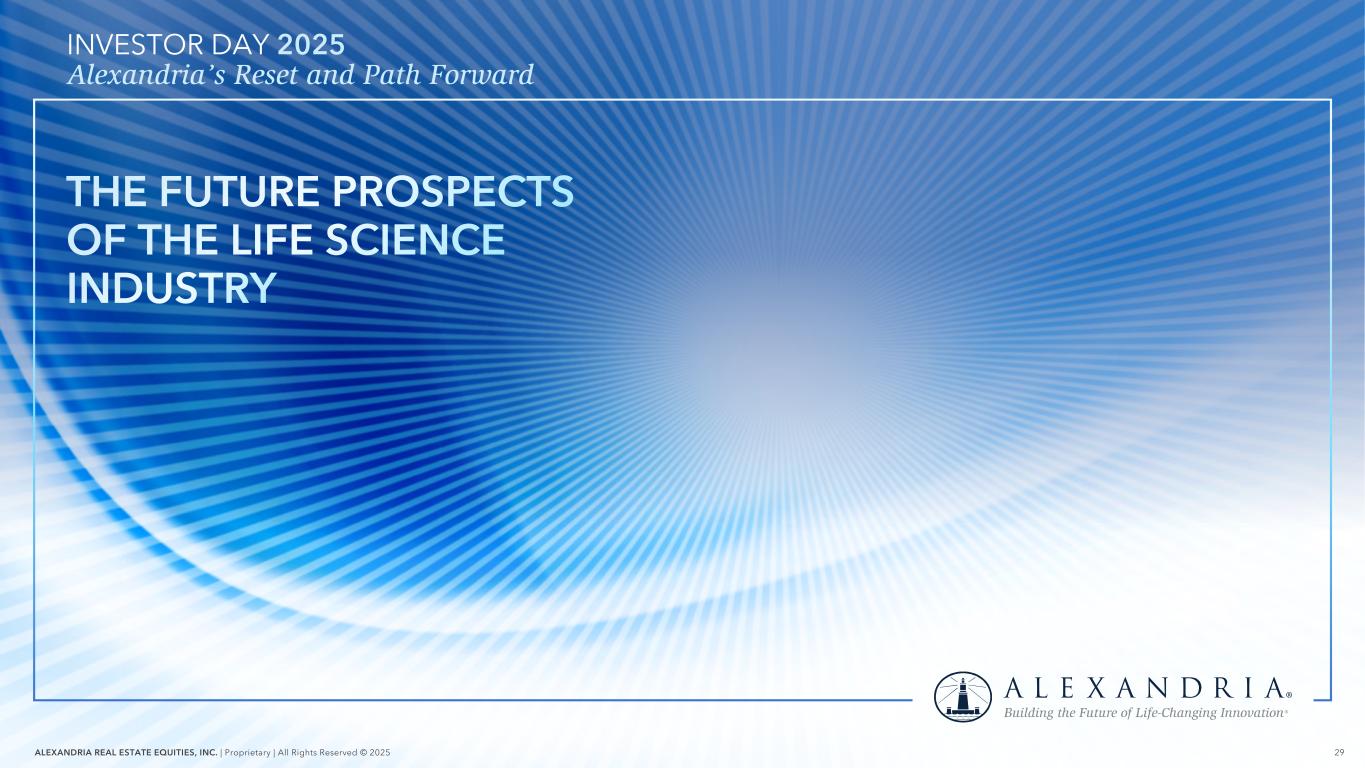 INVESTOR DAY 2025
Alexandria's Reset and Path Forward

THE FUTURE PROSPECTS OF THE LIFE SCIENCE INDUSTRY

ALEXANDRIA®
Building the Future of Life-Changing Innovation®

ALEXANDRIA REAL ESTATE EQUITIES, INC. | Proprietary | All Rights Reserved © 2025

29